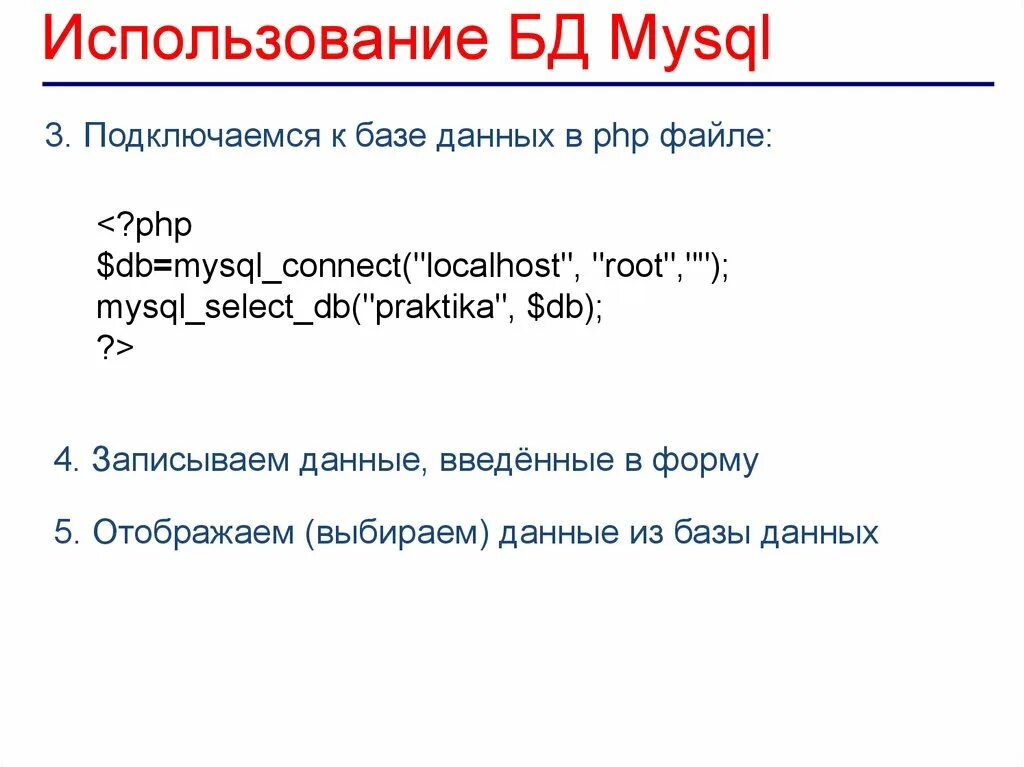 Использование БД Mysql

3. Подключаемся к базе данных в php файле:

<?php
$db=mysql_connect("localhost", "root","");
mysql_select_db("praktika", $db);
?>

4. Записываем данные, введённые в форму

5. Отображаем (выбираем) данные из базы данных